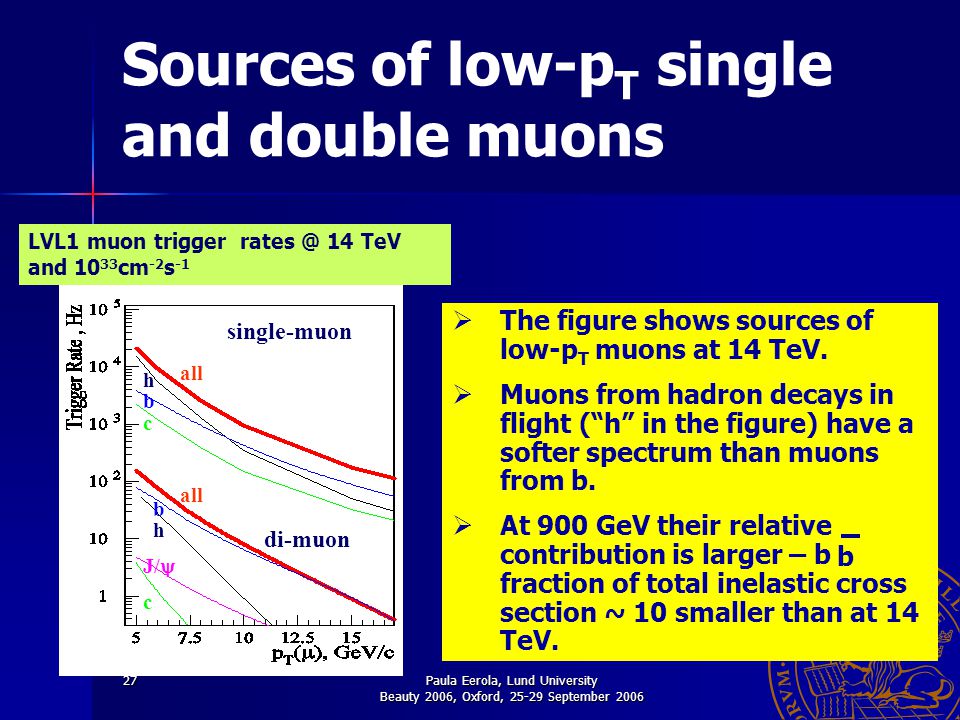 Sources of low-$p_T$ single and double muons

LVL1 muon trigger rates @ 14 TeV and $10^{33}cm^{-2}s^{-1}$

Trigger Rate, Hz
$10^5$
$10^4$
$10^3$
$10^2$
10
1
single-muon
all
h
b
c
all
b
h
di-muon
J/ψ
c
5
7.5
10
12.5
15
$p_T(\mu)$, GeV/c

➢ The figure shows sources of low-$p_T$ muons at 14 TeV.

➢ Muons from hadron decays in flight ("h" in the figure) have a softer spectrum than muons from b.

➢ At 900 GeV their relative contribution is larger – b $\bar{b}$ fraction of total inelastic cross section ~ 10 smaller than at 14 TeV.

27

Paula Eerola, Lund University
Beauty 2006, Oxford, 25-29 September 2006